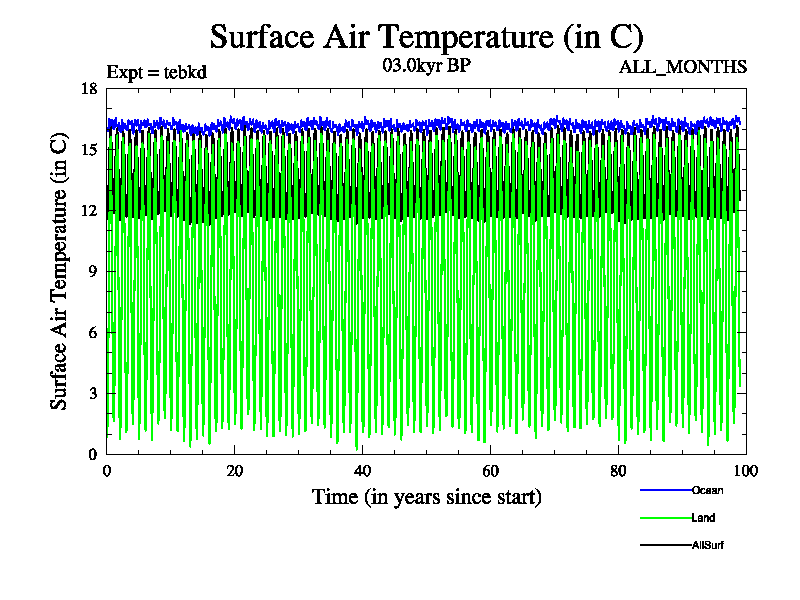 Surface Air Temperature (in C)

Expt = tebkd

03.0kyr BP

ALL_MONTHS

Surface Air Temperature (in C)

18
15
12
9
6
3
0

0
20
40
60
80
100

Time (in years since start)

Ocean

Land

AllSurf